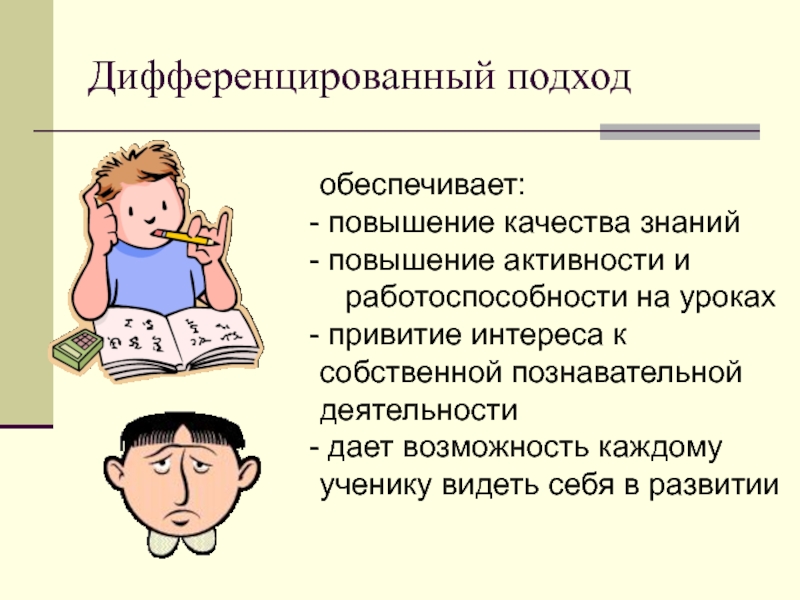 Дифференцированный подход

обеспечивает:
- повышение качества знаний
- повышение активности и работоспособности на уроках
- привитие интереса к собственной познавательной деятельности
- дает возможность каждому ученику видеть себя в развитии